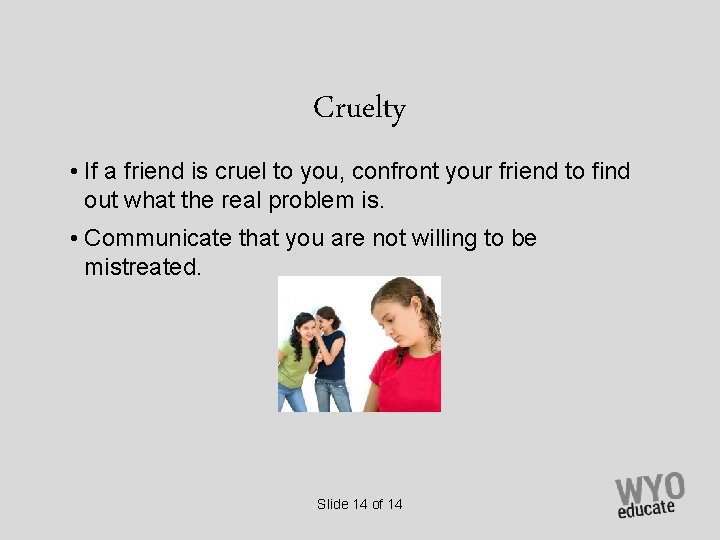 Cruelty

• If a friend is cruel to you, confront your friend to find out what the real problem is.

• Communicate that you are not willing to be mistreated.

Slide 14 of 14

WYO educate